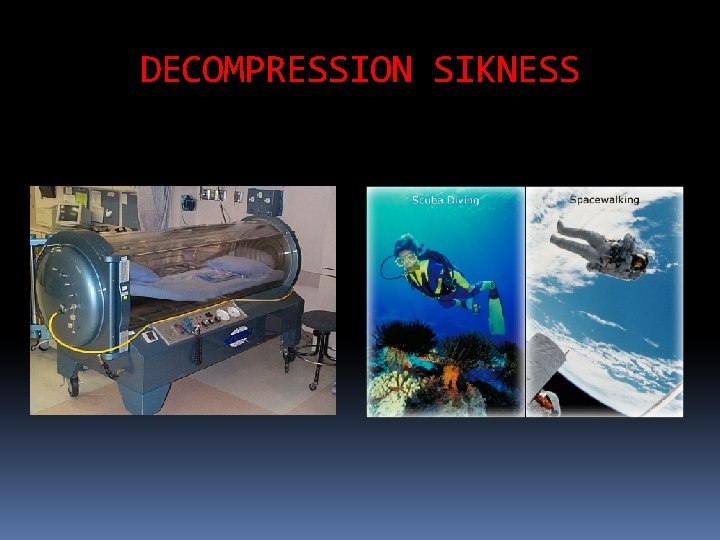 DECOMPRESSION SIKNESS

Scuba Diving

Spacewalking